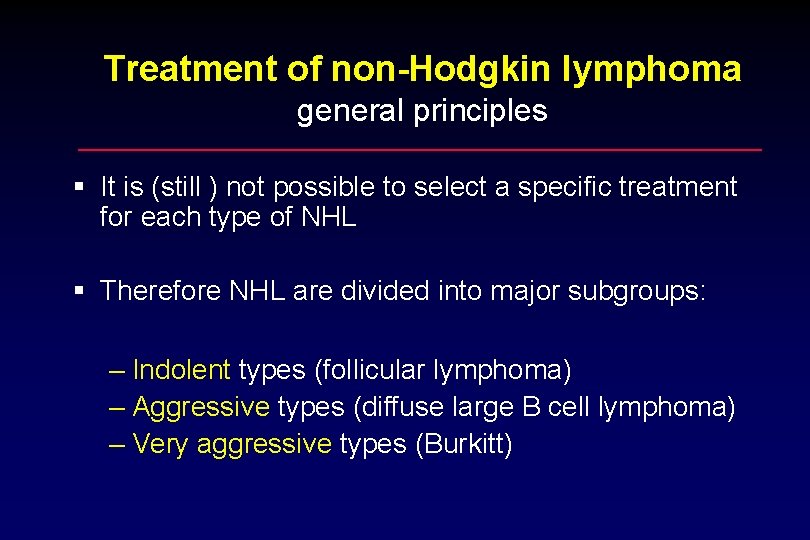 Treatment of non-Hodgkin lymphoma
general principles

▪ It is (still ) not possible to select a specific treatment for each type of NHL

▪ Therefore NHL are divided into major subgroups:

– Indolent types (follicular lymphoma)
– Aggressive types (diffuse large B cell lymphoma)
– Very aggressive types (Burkitt)